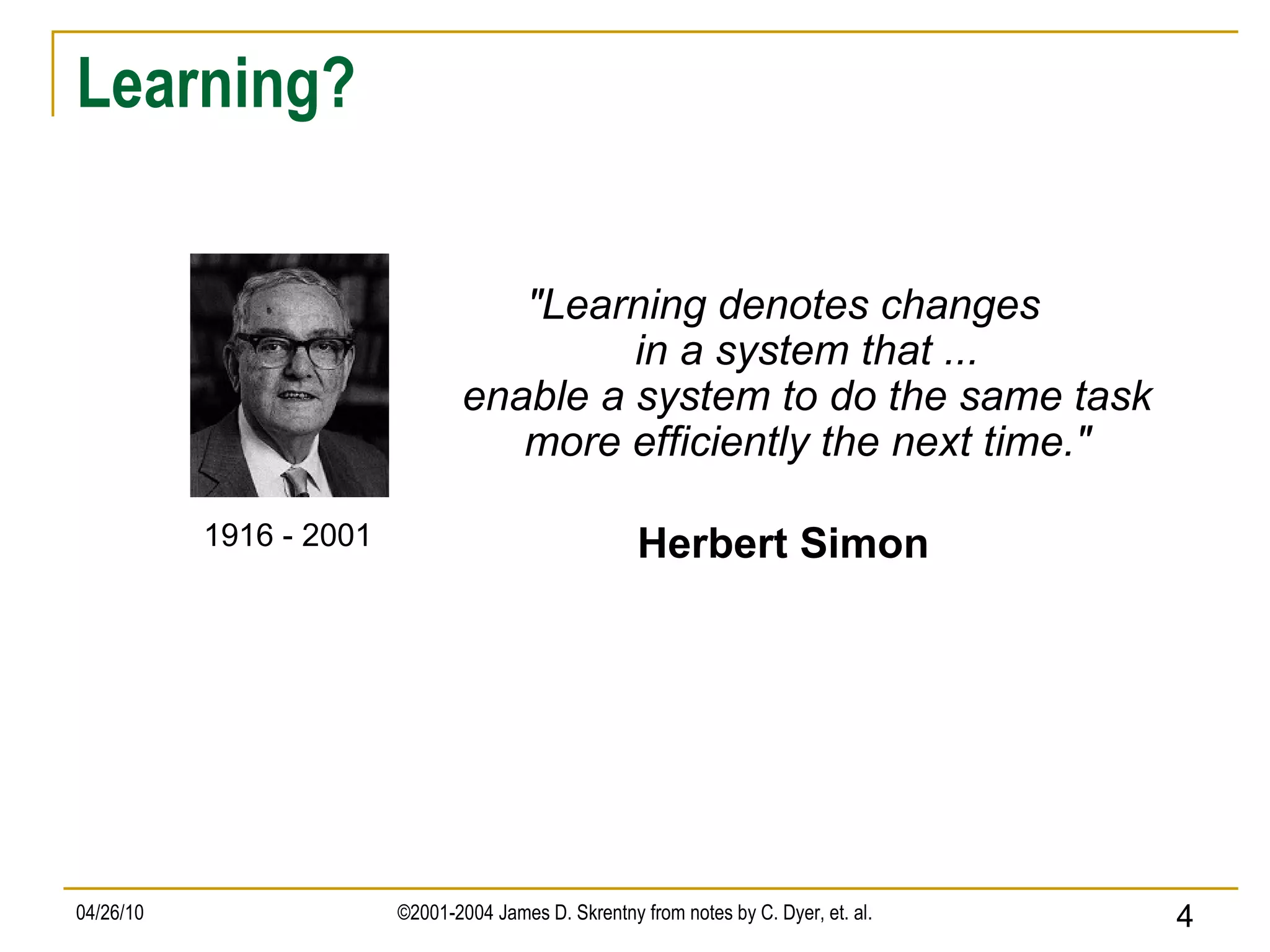 Learning?

1916 - 2001

"Learning denotes changes in a system that ... enable a system to do the same task more efficiently the next time."

Herbert Simon

04/26/10

©2001-2004 James D. Skrentny from notes by C. Dyer, et. al.

4